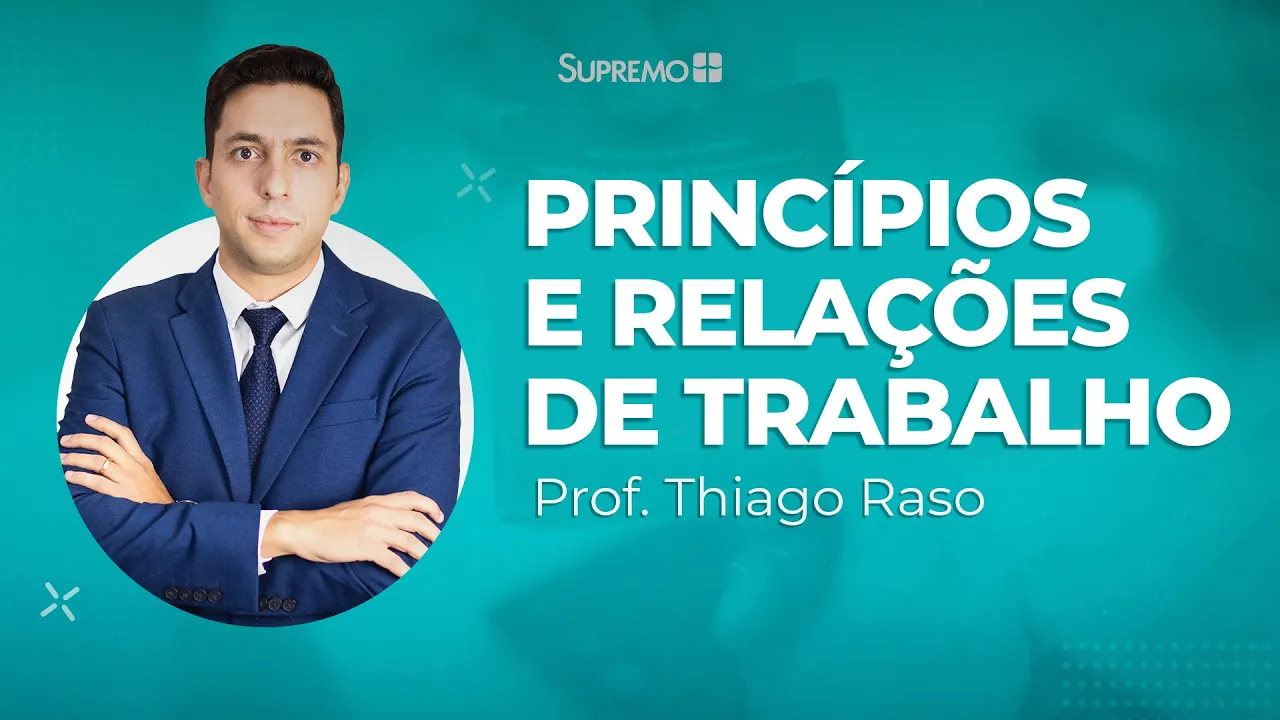 SUPREMO

PRINCÍPIOS E RELAÇÕES DE TRABALHO

Prof. Thiago Raso